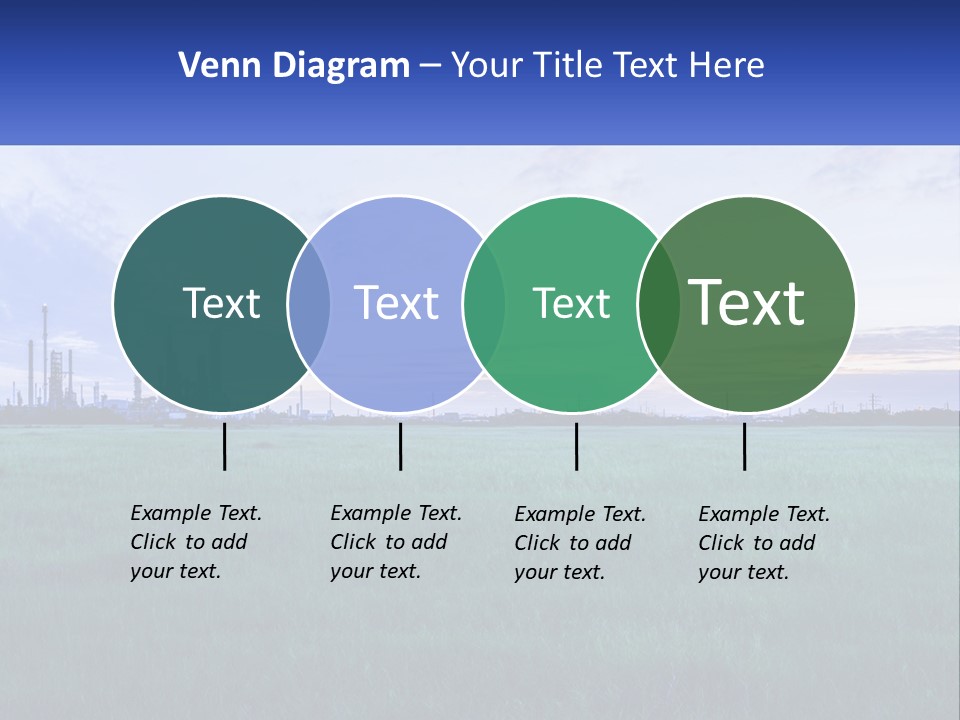 Venn Diagram – Your Title Text Here

Text

Text

Text

Text

Example Text. Click to add your text.

Example Text. Click to add your text.

Example Text. Click to add your text.

Example Text. Click to add your text.